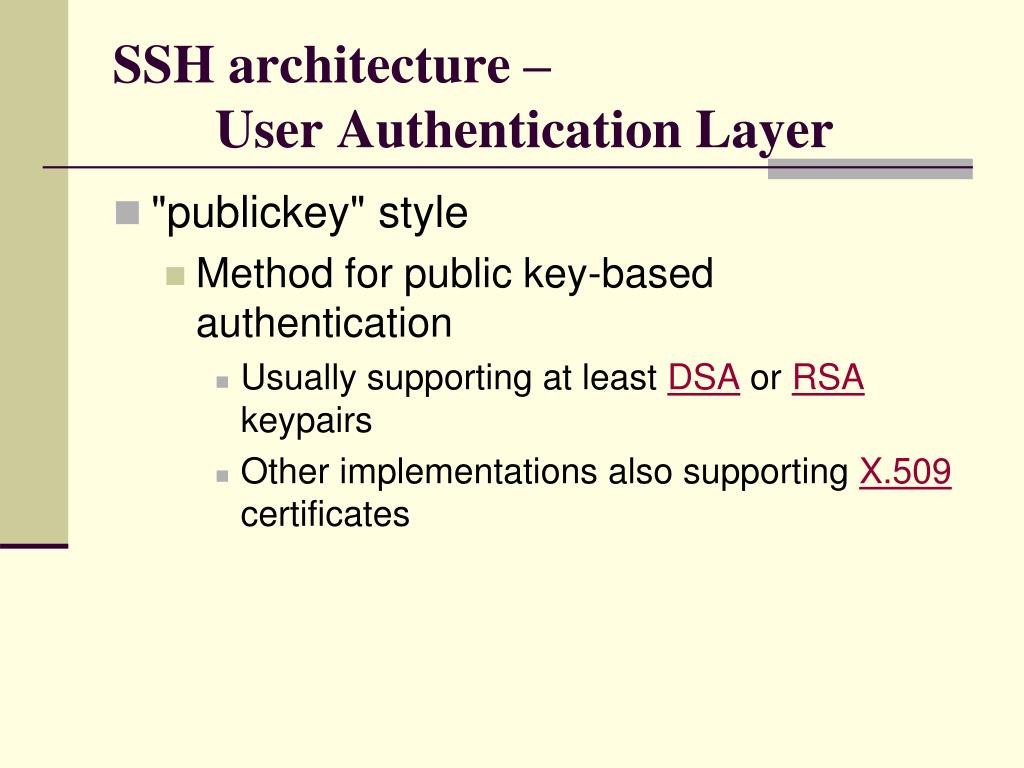 SSH architecture –
User Authentication Layer

"publickey" style

Method for public key-based authentication

Usually supporting at least DSA or RSA keypairs

Other implementations also supporting X.509 certificates